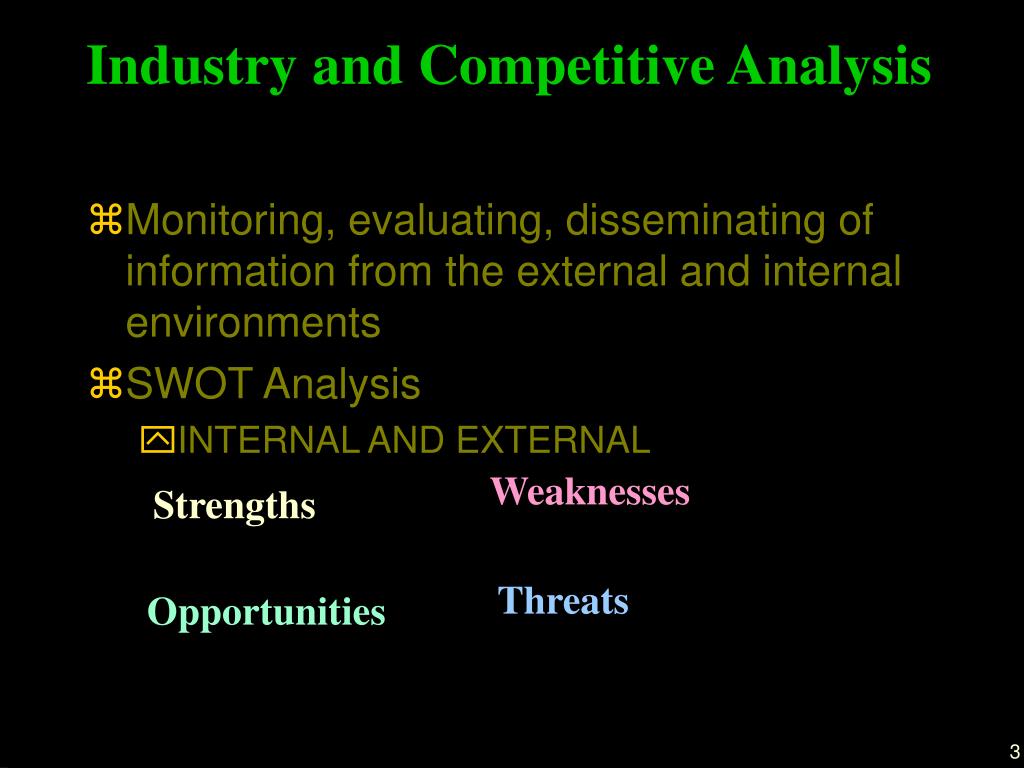 Industry and Competitive Analysis

⌘Monitoring, evaluating, disseminating of information from the external and internal environments

⌘SWOT Analysis

INTERNAL AND EXTERNAL

Strengths

Weaknesses

Opportunities

Threats

3